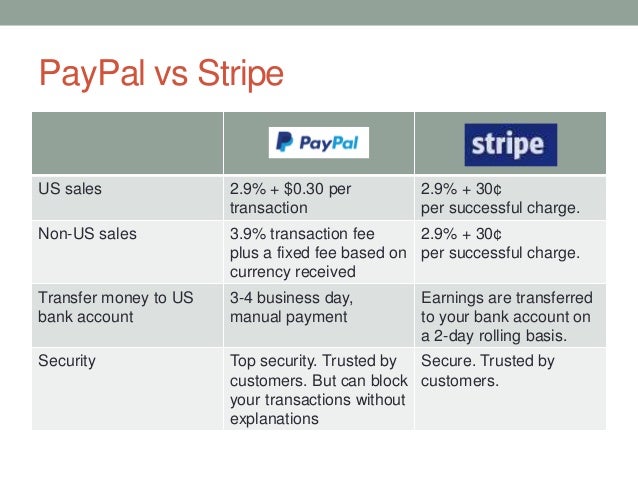 PayPal vs Stripe

| | PayPal | stripe |
|---|---|---|
| US sales | 2.9% + \$0.30 per transaction | 2.9% + 30¢ per successful charge. |
| Non-US sales | 3.9% transaction fee plus a fixed fee based on currency received | 2.9% + 30¢ per successful charge. |
| Transfer money to US bank account | 3-4 business day, manual payment | Earnings are transferred to your bank account on a 2-day rolling basis. |
| Security | Top security. Trusted by customers. But can block your transactions without explanations | Secure. Trusted by customers. |